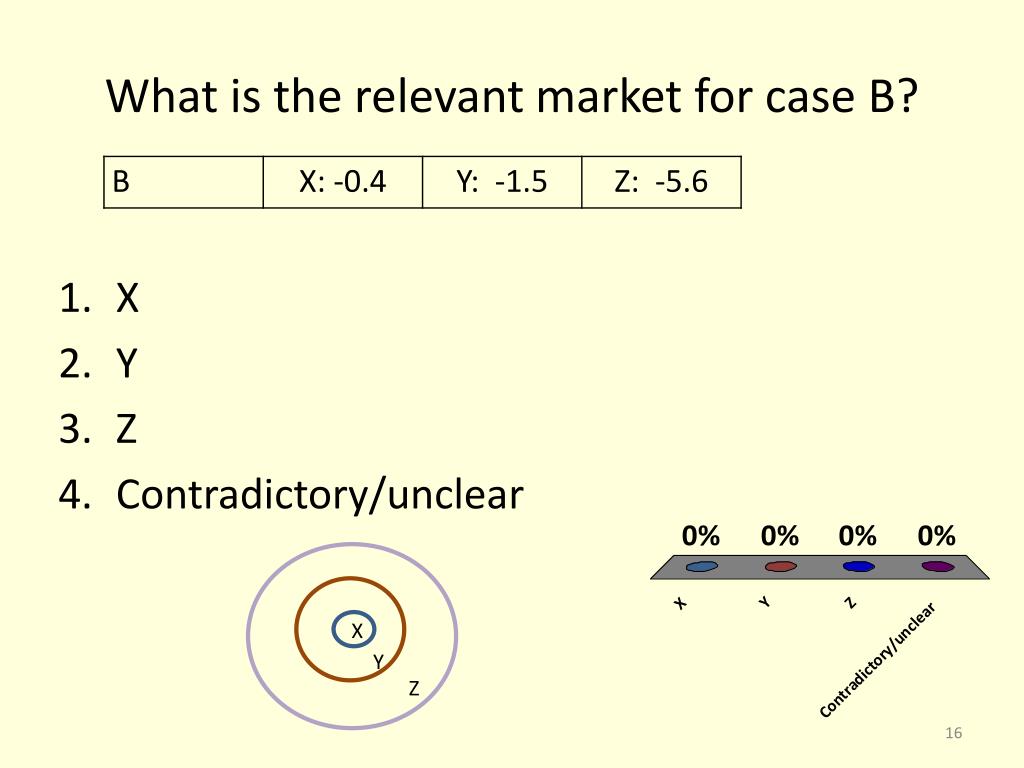 What is the relevant market for case B?

| B | X: -0.4 | Y: -1.5 | Z: -5.6 |
|---|---|---|---|

1. X
2. Y
3. Z
4. Contradictory/unclear

X
Y
Z

0% 0% 0% 0%

X Y Z Contradictory/unclear

16